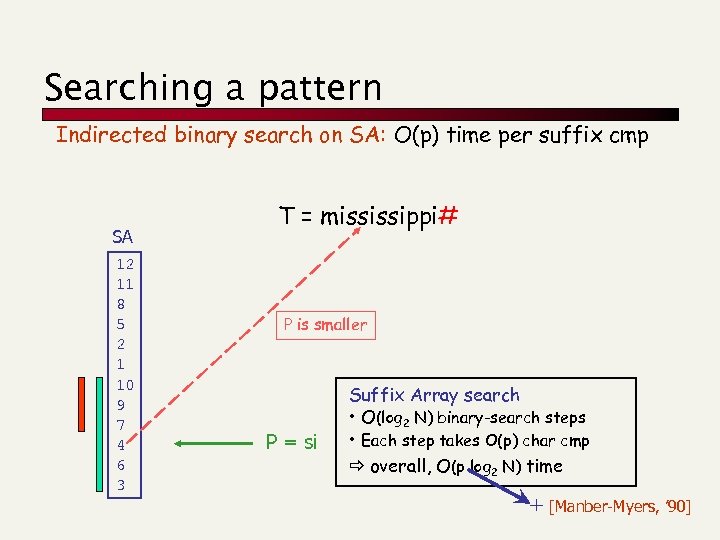 Searching a pattern

Indirected binary search on SA: $O(p)$ time per suffix cmp

T = mississippi#

SA

12
11
8
5
2
1
10
9
7
4
6
3

P is smaller

P = si

Suffix Array search
• $O(\log_2 N)$ binary-search steps
• Each step takes $O(p)$ char cmp
⇨ overall, $O(p \log_2 N)$ time

+ [Manber-Myers, '90]